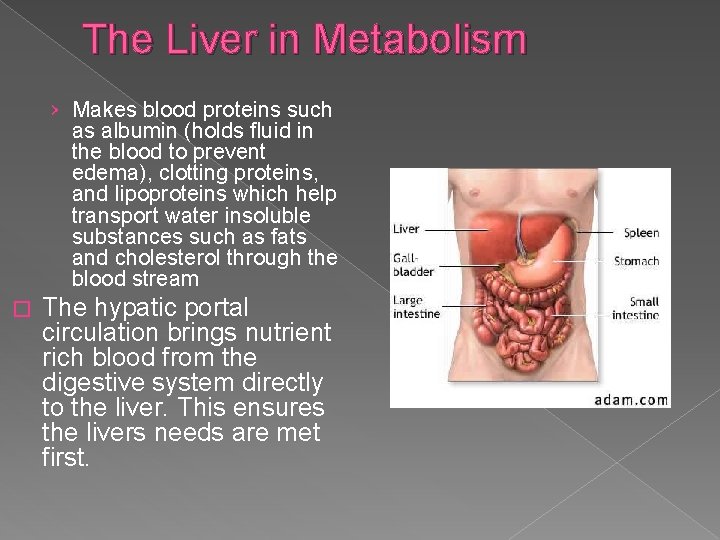 The Liver in Metabolism

› Makes blood proteins such as albumin (holds fluid in the blood to prevent edema), clotting proteins, and lipoproteins which help transport water insoluble substances such as fats and cholesterol through the blood stream

□ The hypatic portal circulation brings nutrient rich blood from the digestive system directly to the liver. This ensures the livers needs are met first.

Liver
Gall-bladder
Large intestine
Spleen
Stomach
Small intestine
adam.com